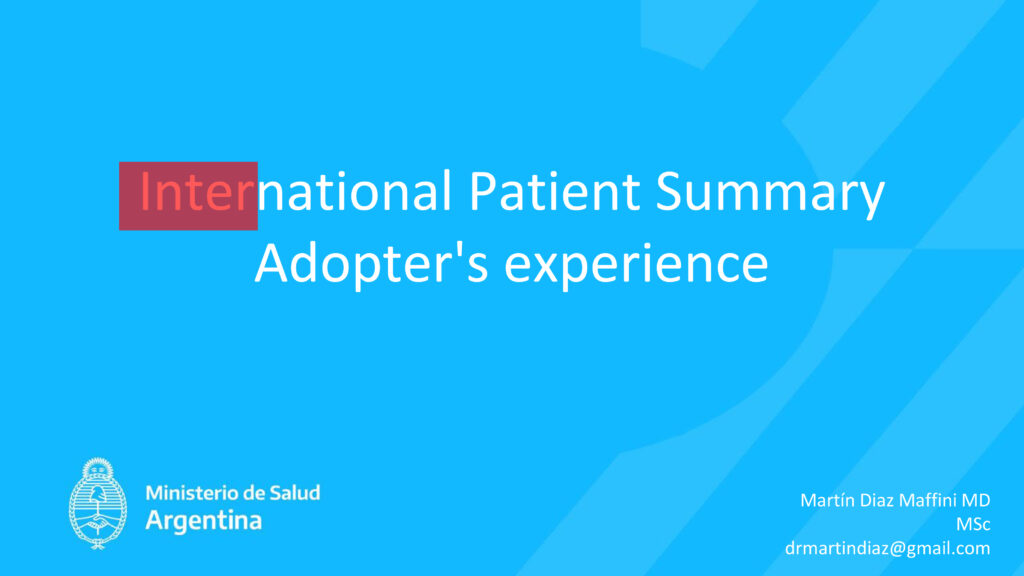 International Patient Summary
Adopter's experience

Ministerio de Salud
Argentina

Martín Diaz Maffini MD
MSc
drmartindiaz@gmail.com